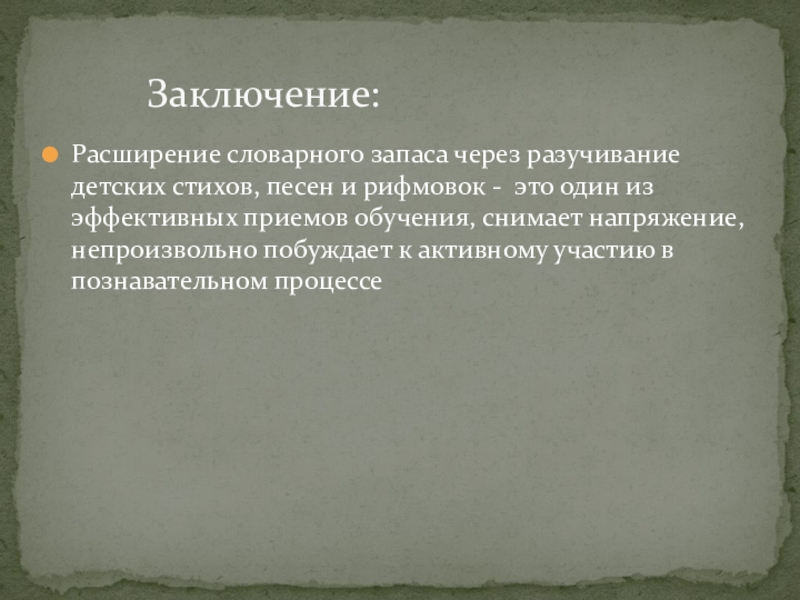 Заключение:

Расширение словарного запаса через разучивание детских стихов, песен и рифмовок -  это один из эффективных приемов обучения, снимает напряжение, непроизвольно побуждает к активному участию в познавательном процессе